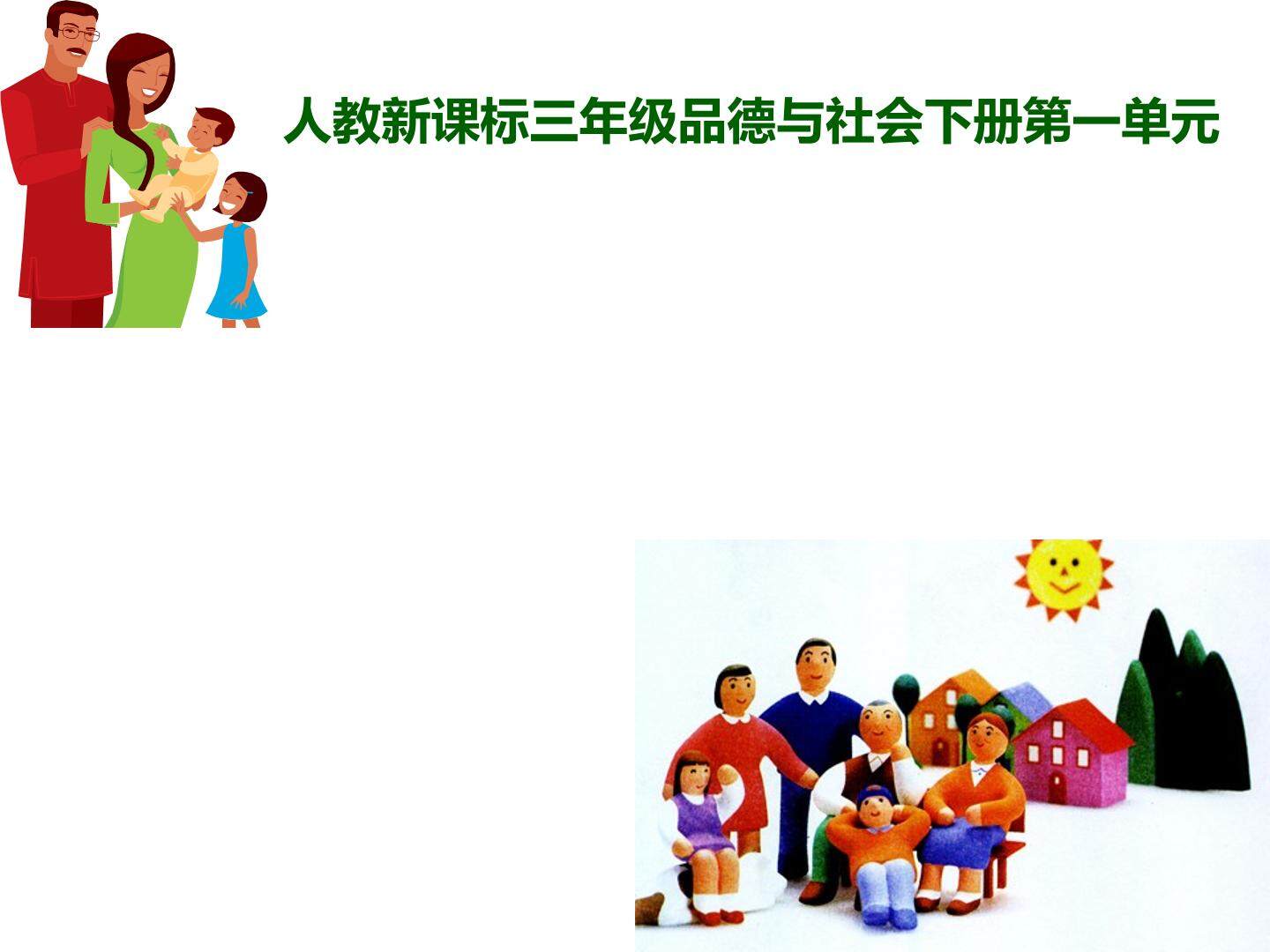 人教新课标三年级品德与社会下册第一单元